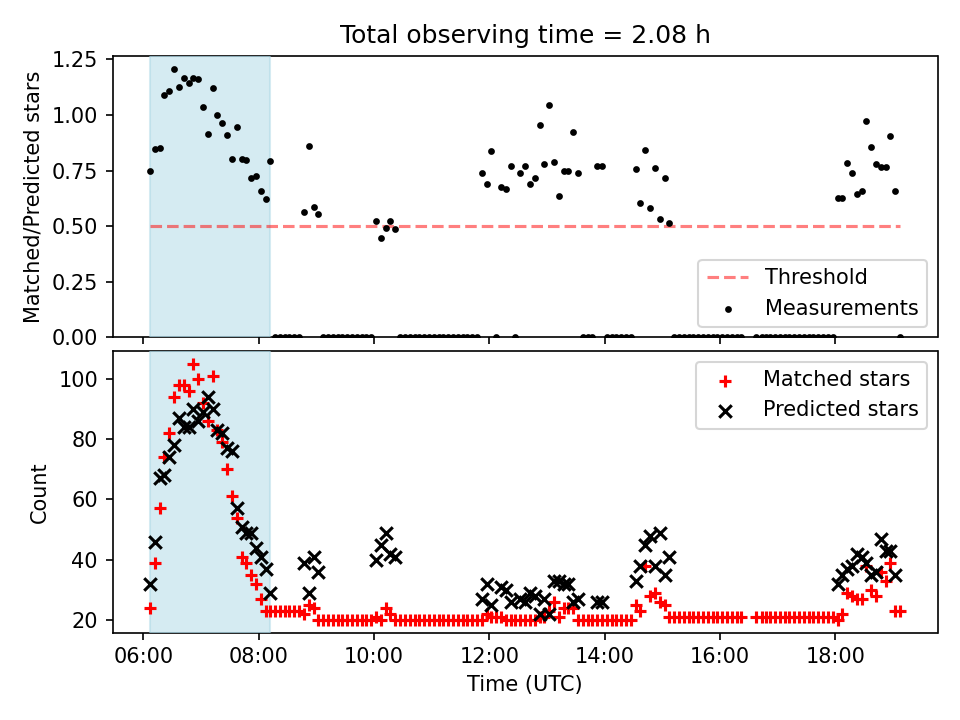 Total observing time = 2.08 h

Matched/Predicted stars

1.25
1.00
0.75
0.50
0.25
0.00

Threshold
Measurements

Count

100
80
60
40
20

Matched stars
Predicted stars

06:00
08:00
10:00
12:00
14:00
16:00
18:00

Time (UTC)